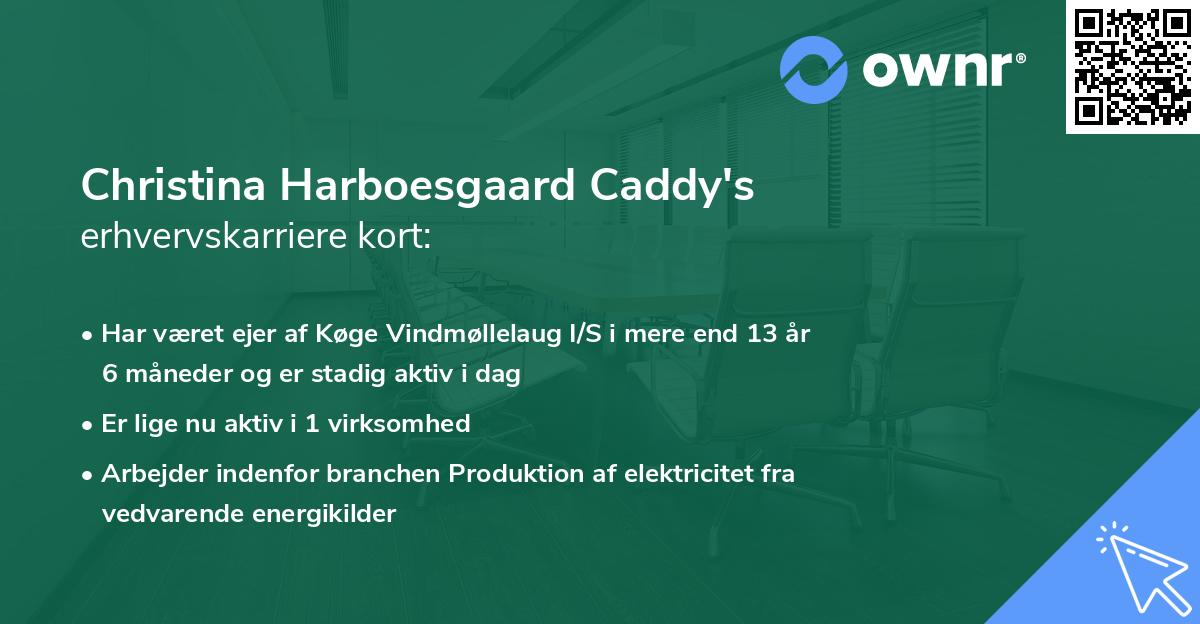 ownr®

Christina Harboesgaard Caddy's erhvervskarriere kort:

• Har været ejer af Køge Vindmøllelaug I/S i mere end 13 år 6 måneder og er stadig aktiv i dag

• Er lige nu aktiv i 1 virksomhed

• Arbejder indenfor branchen Produktion af elektricitet fra vedvarende energikilder